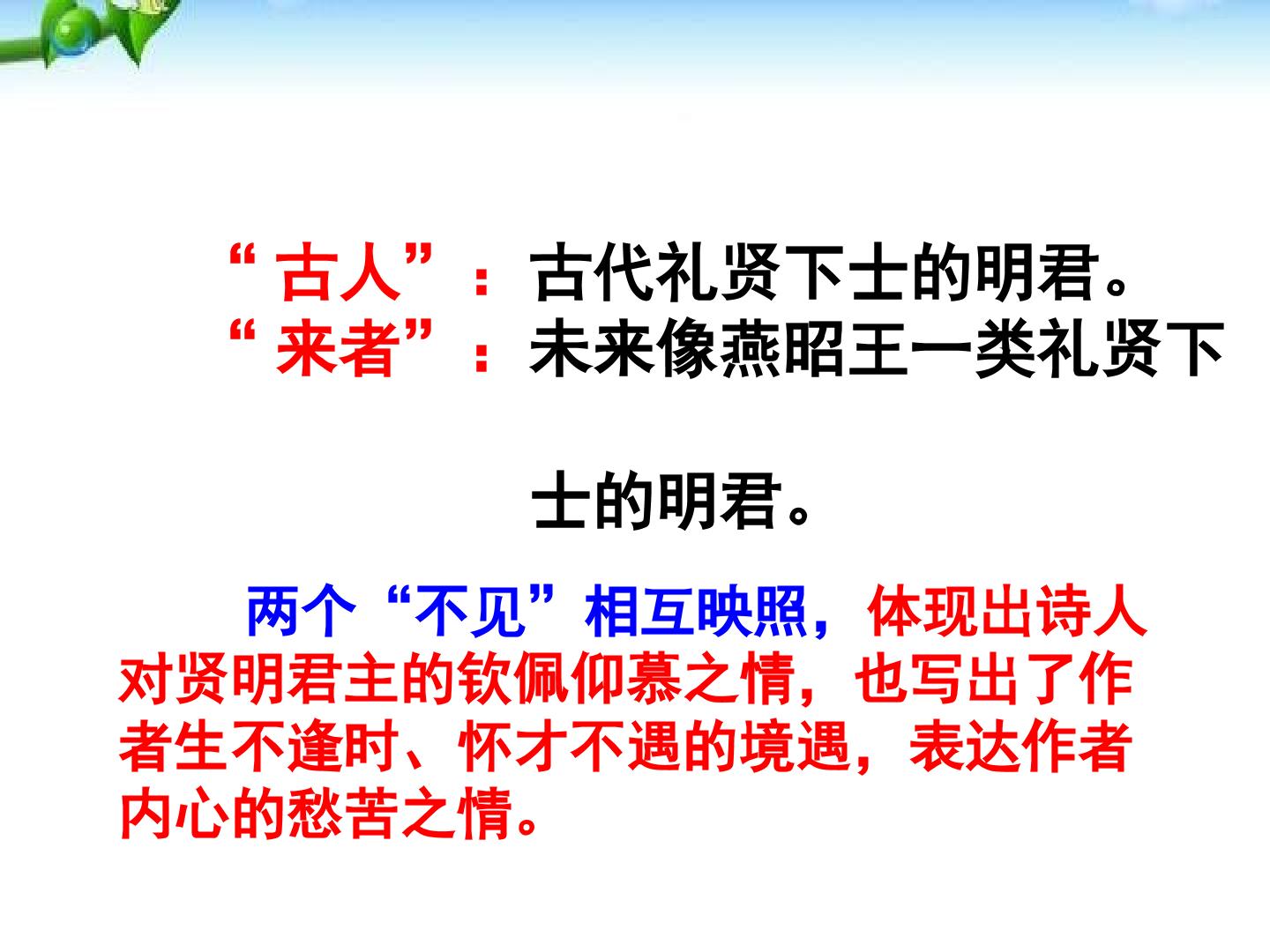 “古人”：古代礼贤下士的明君。
“来者”：未来像燕昭王一类礼贤下士的明君。

两个“不见”相互映照，体现出诗人对贤明君主的钦佩仰慕之情，也写出了作者生不逢时、怀才不遇的境遇，表达作者内心的愁苦之情。